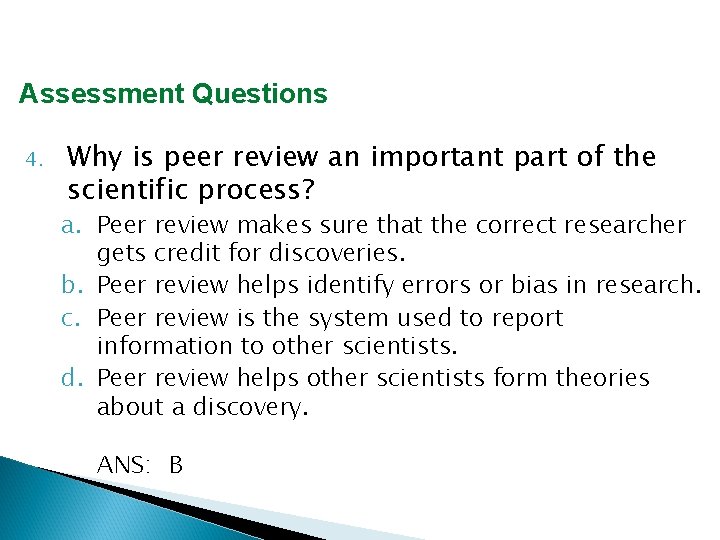 Assessment Questions

4. Why is peer review an important part of the scientific process?

a. Peer review makes sure that the correct researcher gets credit for discoveries.

b. Peer review helps identify errors or bias in research.

c. Peer review is the system used to report information to other scientists.

d. Peer review helps other scientists form theories about a discovery.

ANS: B